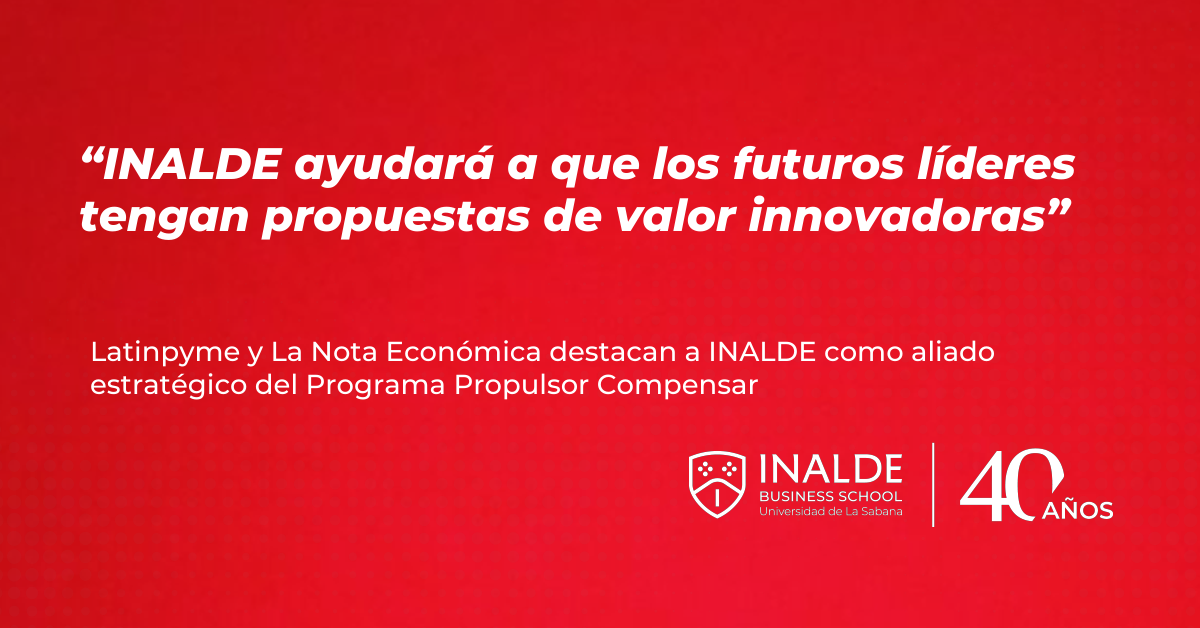 “INALDE ayudará a que los futuros líderes tengan propuestas de valor innovadoras”

Latinpyme y La Nota Económica destacan a INALDE como aliado estratégico del Programa Propulsor Compensar

INALDE
BUSINESS SCHOOL
Universidad de La Sabana

40 AÑOS